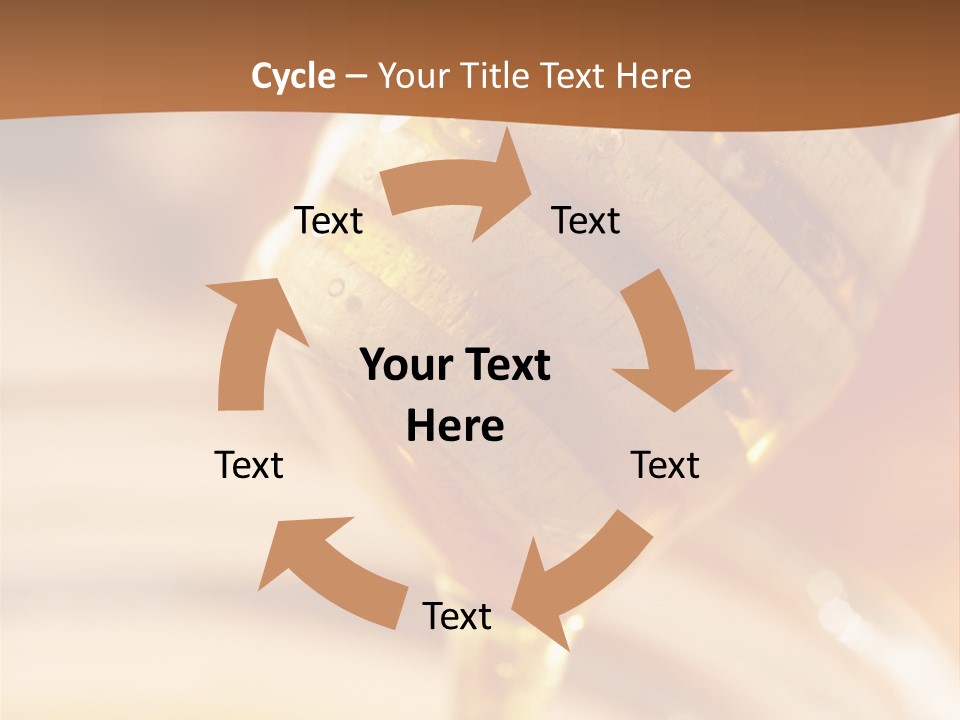 Cycle – Your Title Text Here

Text

Text

Your Text Here

Text

Text

Text